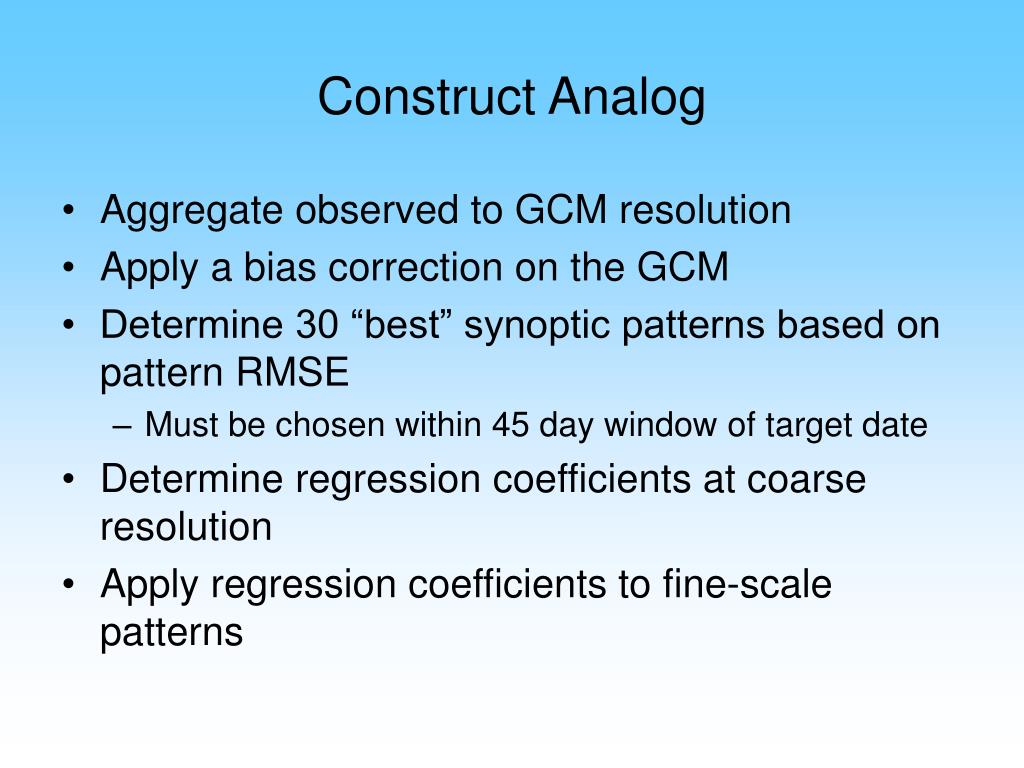 Construct Analog

• Aggregate observed to GCM resolution
• Apply a bias correction on the GCM
• Determine 30 “best” synoptic patterns based on pattern RMSE
  – Must be chosen within 45 day window of target date
• Determine regression coefficients at coarse resolution
• Apply regression coefficients to fine-scale patterns